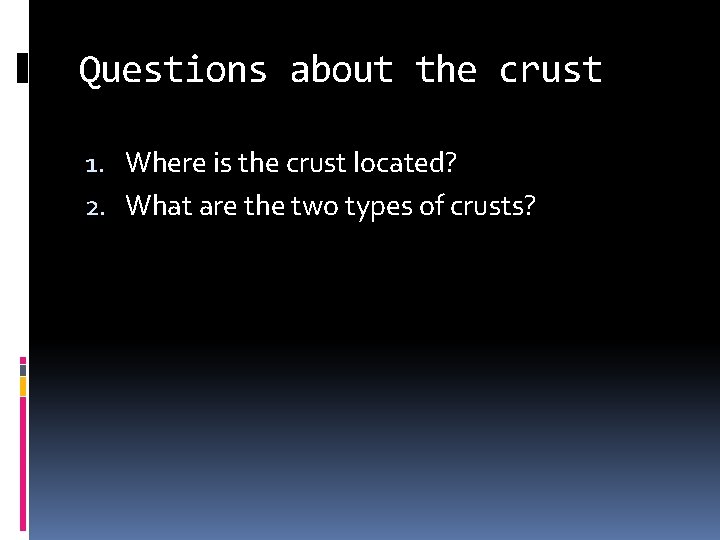 Questions about the crust

1. Where is the crust located?
2. What are the two types of crusts?